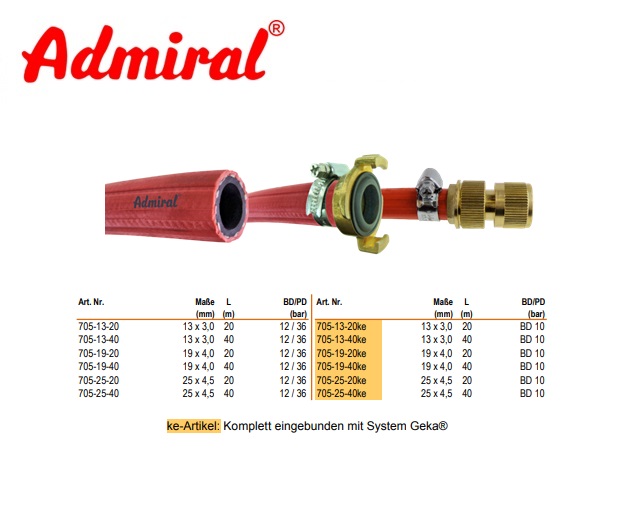 Admiral®

Admiral

| Art. Nr. | Maße (mm) | L (m) | BD/PD (bar) |
|---|---|---|---|
| 705-13-20 | 13 x 3,0 | 20 | 12 / 36 |
| 705-13-40 | 13 x 3,0 | 40 | 12 / 36 |
| 705-19-20 | 19 x 4,0 | 20 | 12 / 36 |
| 705-19-40 | 19 x 4,0 | 40 | 12 / 36 |
| 705-25-20 | 25 x 4,5 | 20 | 12 / 36 |
| 705-25-40 | 25 x 4,5 | 40 | 12 / 36 |

| Art. Nr. | Maße (mm) | L (m) | BD/PD (bar) |
|---|---|---|---|
| 705-13-20ke | 13 x 3,0 | 20 | BD 10 |
| 705-13-40ke | 13 x 3,0 | 40 | BD 10 |
| 705-19-20ke | 19 x 4,0 | 20 | BD 10 |
| 705-19-40ke | 19 x 4,0 | 40 | BD 10 |
| 705-25-20ke | 25 x 4,5 | 20 | BD 10 |
| 705-25-40ke | 25 x 4,5 | 40 | BD 10 |

ke-Artikel: Komplett eingebunden mit System Geka®